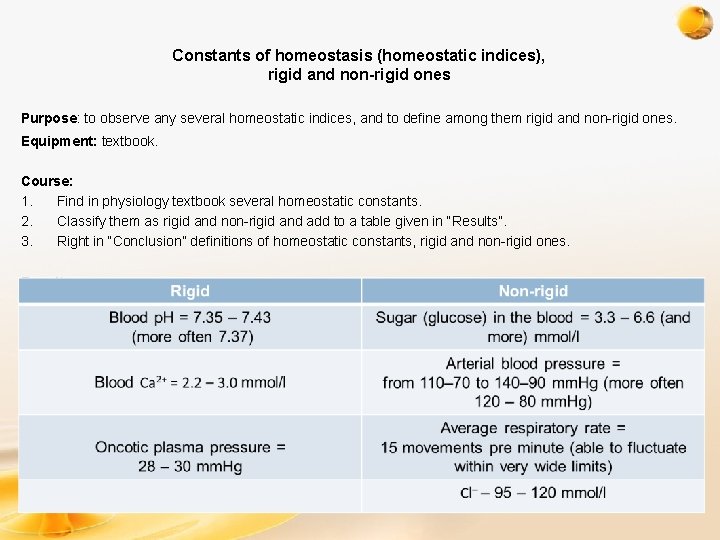 Constants of homeostasis (homeostatic indices), rigid and non-rigid ones

Purpose: to observe any several homeostatic indices, and to define among them rigid and non-rigid ones.

Equipment: textbook.

Course:
1. Find in physiology textbook several homeostatic constants.
2. Classify them as rigid and non-rigid and add to a table given in "Results".
3. Right in "Conclusion" definitions of homeostatic constants, rigid and non-rigid ones.

| Rigid | Non-rigid |
|---|---|
| Blood pH = 7.35 – 7.43 (more often 7.37) | Sugar (glucose) in the blood = 3.3 – 6.6 (and more) mmol/l |
| Blood $Ca^{2+}$ = 2.2 – 3.0 mmol/l | Arterial blood pressure = from 110–70 to 140–90 mmHg (more often 120 – 80 mmHg) |
| Oncotic plasma pressure = 28 – 30 mmHg | Average respiratory rate = 15 movements pre minute (able to fluctuate within very wide limits) |
| | $Cl^-$ – 95 – 120 mmol/l |